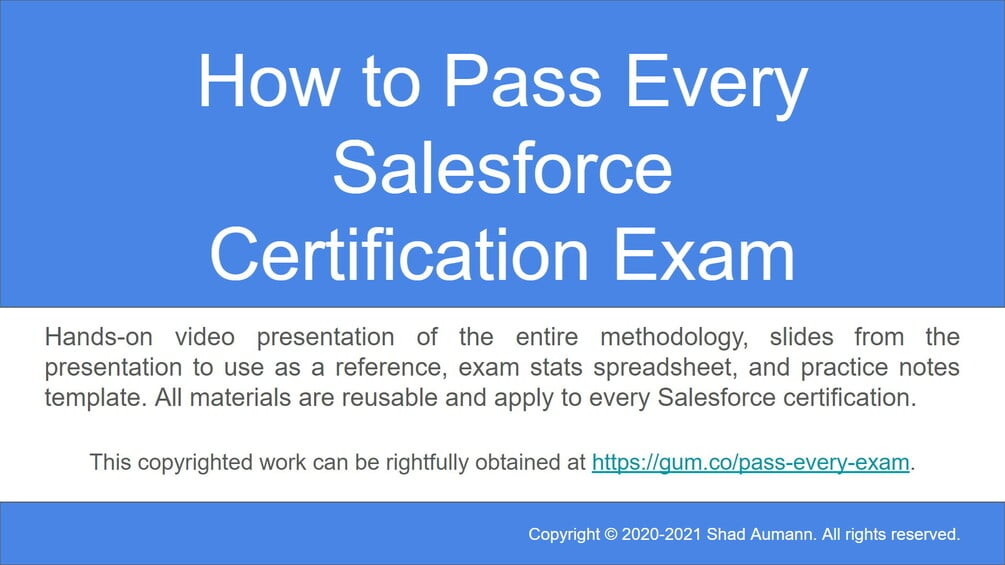 How to Pass Every Salesforce Certification Exam

Hands-on video presentation of the entire methodology, slides from the presentation to use as a reference, exam stats spreadsheet, and practice notes template. All materials are reusable and apply to every Salesforce certification.

This copyrighted work can be rightfully obtained at https://gum.co/pass-every-exam.

Copyright © 2020-2021 Shad Aumann. All rights reserved.